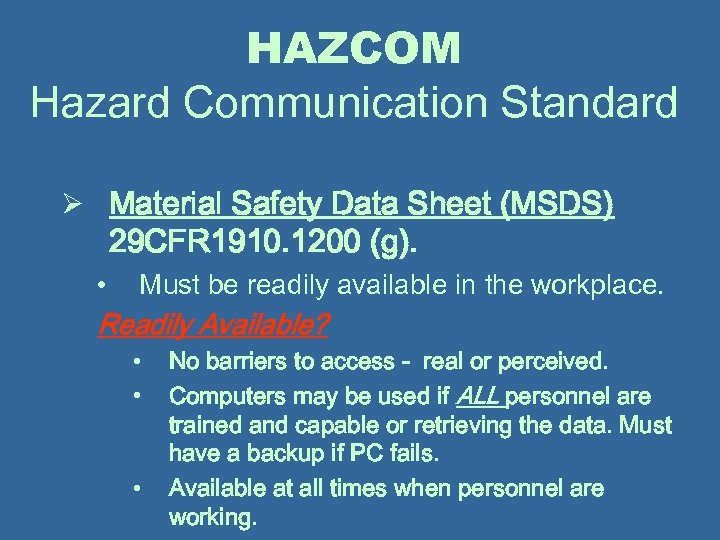 HAZCOM
Hazard Communication Standard

➢ Material Safety Data Sheet (MSDS) 29CFR1910.1200 (g).

• Must be readily available in the workplace.

Readily Available?

• No barriers to access - real or perceived.

• Computers may be used if ALL personnel are trained and capable or retrieving the data. Must have a backup if PC fails.

• Available at all times when personnel are working.